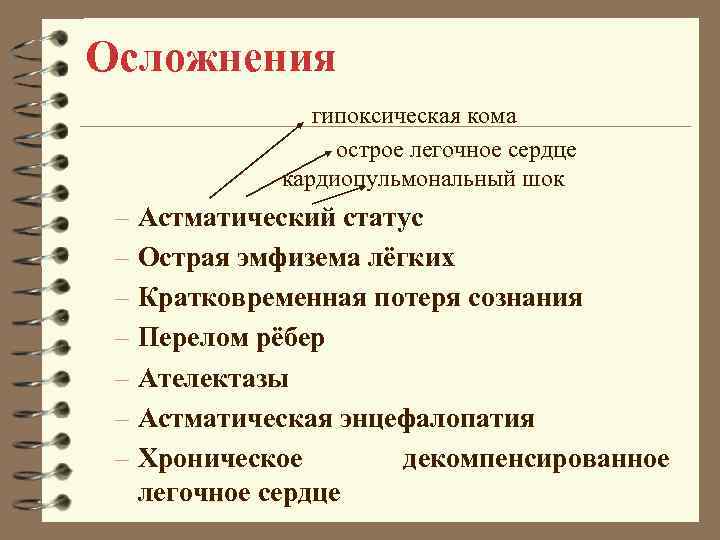 Осложнения

гипоксическая кома

острое легочное сердце

кардиопульмональный шок

– Астматический статус
– Острая эмфизема лёгких
– Кратковременная потеря сознания
– Перелом рёбер
– Ателектазы
– Астматическая энцефалопатия
– Хроническое декомпенсированное легочное сердце